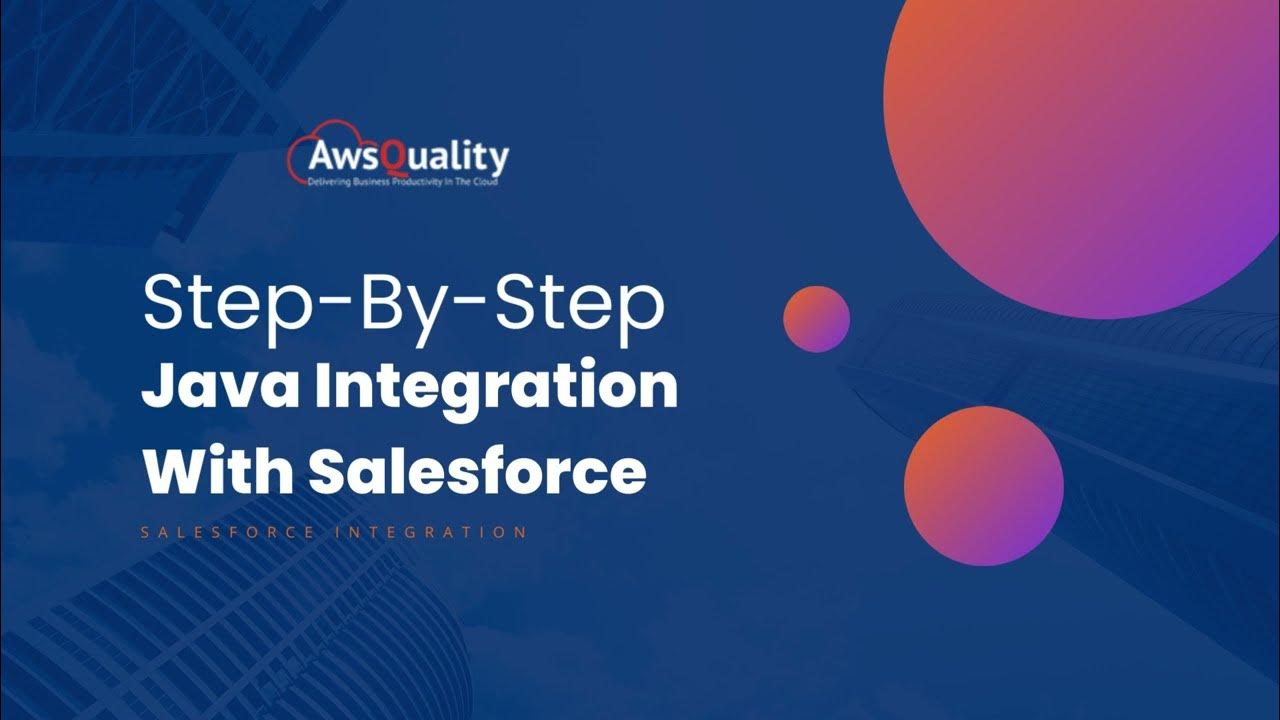 AwsQuality
Delivering Business Productivity In The Cloud

Step-By-Step
Java Integration
With Salesforce

SALESFORCE INTEGRATION